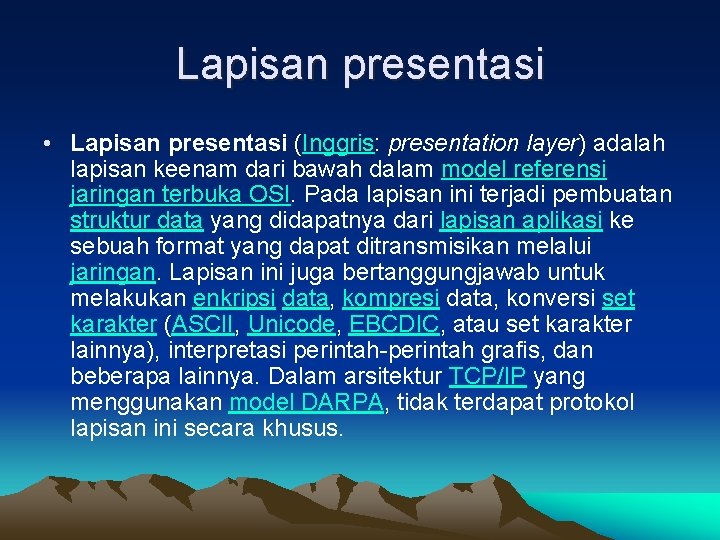 Lapisan presentasi

• Lapisan presentasi (Inggris: presentation layer) adalah lapisan keenam dari bawah dalam model referensi jaringan terbuka OSI. Pada lapisan ini terjadi pembuatan struktur data yang didapatnya dari lapisan aplikasi ke sebuah format yang dapat ditransmisikan melalui jaringan. Lapisan ini juga bertanggungjawab untuk melakukan enkripsi data, kompresi data, konversi set karakter (ASCII, Unicode, EBCDIC, atau set karakter lainnya), interpretasi perintah-perintah grafis, dan beberapa lainnya. Dalam arsitektur TCP/IP yang menggunakan model DARPA, tidak terdapat protokol lapisan ini secara khusus.